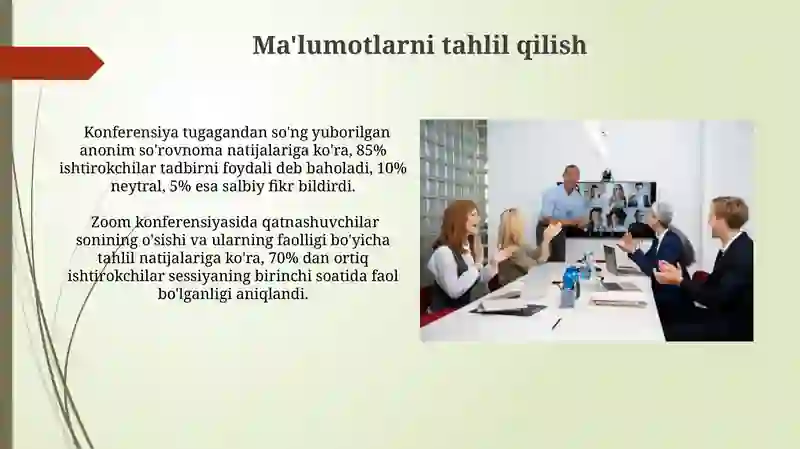 Ma'lumotlarni tahlil qilish

Konferensiya tugagandan so'ng yuborilgan anonim so'rovnoma natijalariga ko'ra, 85% ishtirokchilar tadbirni foydali deb baholadi, 10% neytral, 5% esa salbiy fikr bildirdi.

Zoom konferensiyasida qatnashuvchilar sonining o'sishi va ularning faolligi bo'yicha tahlil natijalariga ko'ra, 70% dan ortiq ishtirokchilar sessiyaning birinchi soatida faol bo'lganligi aniqlandi.